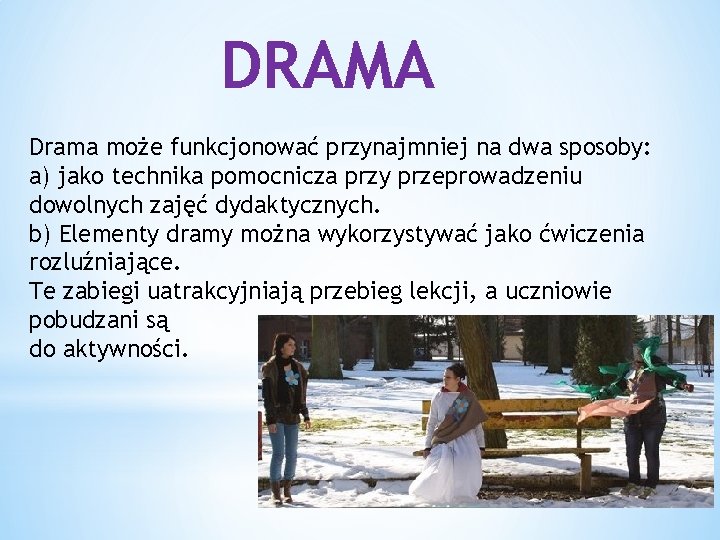 DRAMA

Drama może funkcjonować przynajmniej na dwa sposoby:
a) jako technika pomocnicza przy przeprowadzeniu dowolnych zajęć dydaktycznych.
b) Elementy dramy można wykorzystywać jako ćwiczenia rozluźniające.
Te zabiegi uatrakcyjniają przebieg lekcji, a uczniowie pobudzani są
do aktywności.